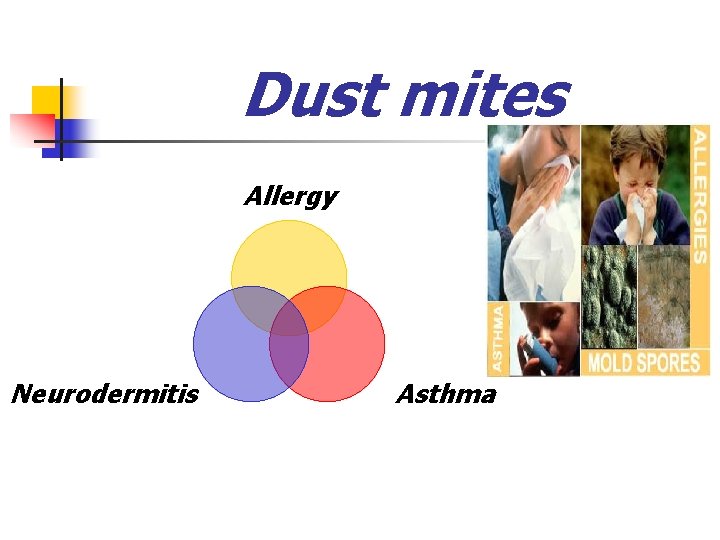 Dust mites

Allergy

Neurodermitis

Asthma

ALLERGIES

ASTHMA

MOLD SPORES